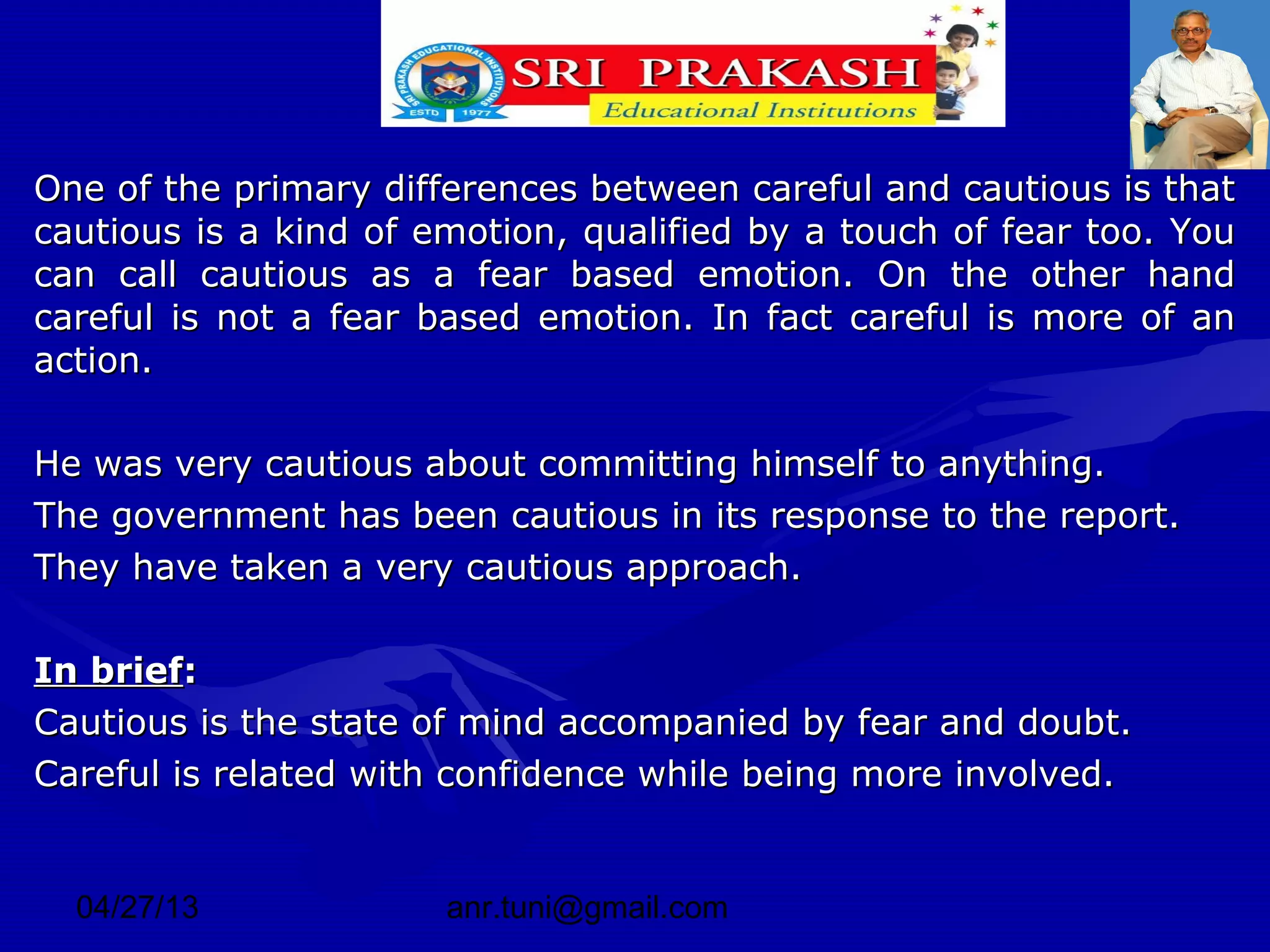 SRI PRAKASH EDUCATIONAL INSTITUTIONS
ESTD 1977
SRI PRAKASH
Educational Institutions

One of the primary differences between careful and cautious is that cautious is a kind of emotion, qualified by a touch of fear too. You can call cautious as a fear based emotion. On the other hand careful is not a fear based emotion. In fact careful is more of an action.

He was very cautious about committing himself to anything.
The government has been cautious in its response to the report.
They have taken a very cautious approach.

In brief:
Cautious is the state of mind accompanied by fear and doubt.
Careful is related with confidence while being more involved.

04/27/13
anr.tuni@gmail.com